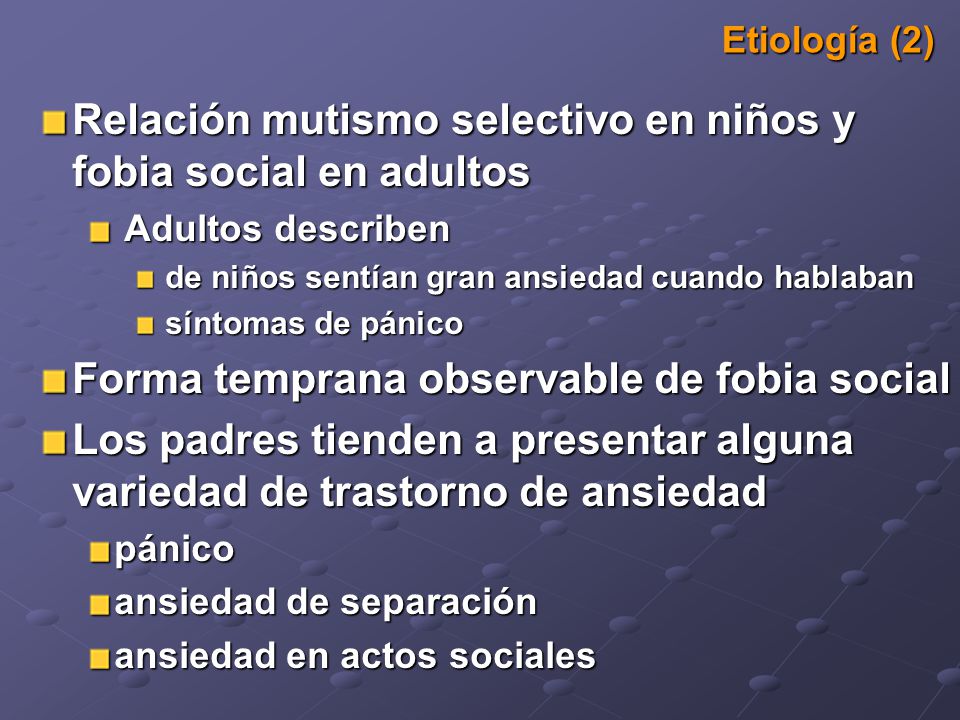 Etiología (2)

Relación mutismo selectivo en niños y fobia social en adultos

Adultos describen

de niños sentían gran ansiedad cuando hablaban

síntomas de pánico

Forma temprana observable de fobia social

Los padres tienden a presentar alguna variedad de trastorno de ansiedad

pánico

ansiedad de separación

ansiedad en actos sociales